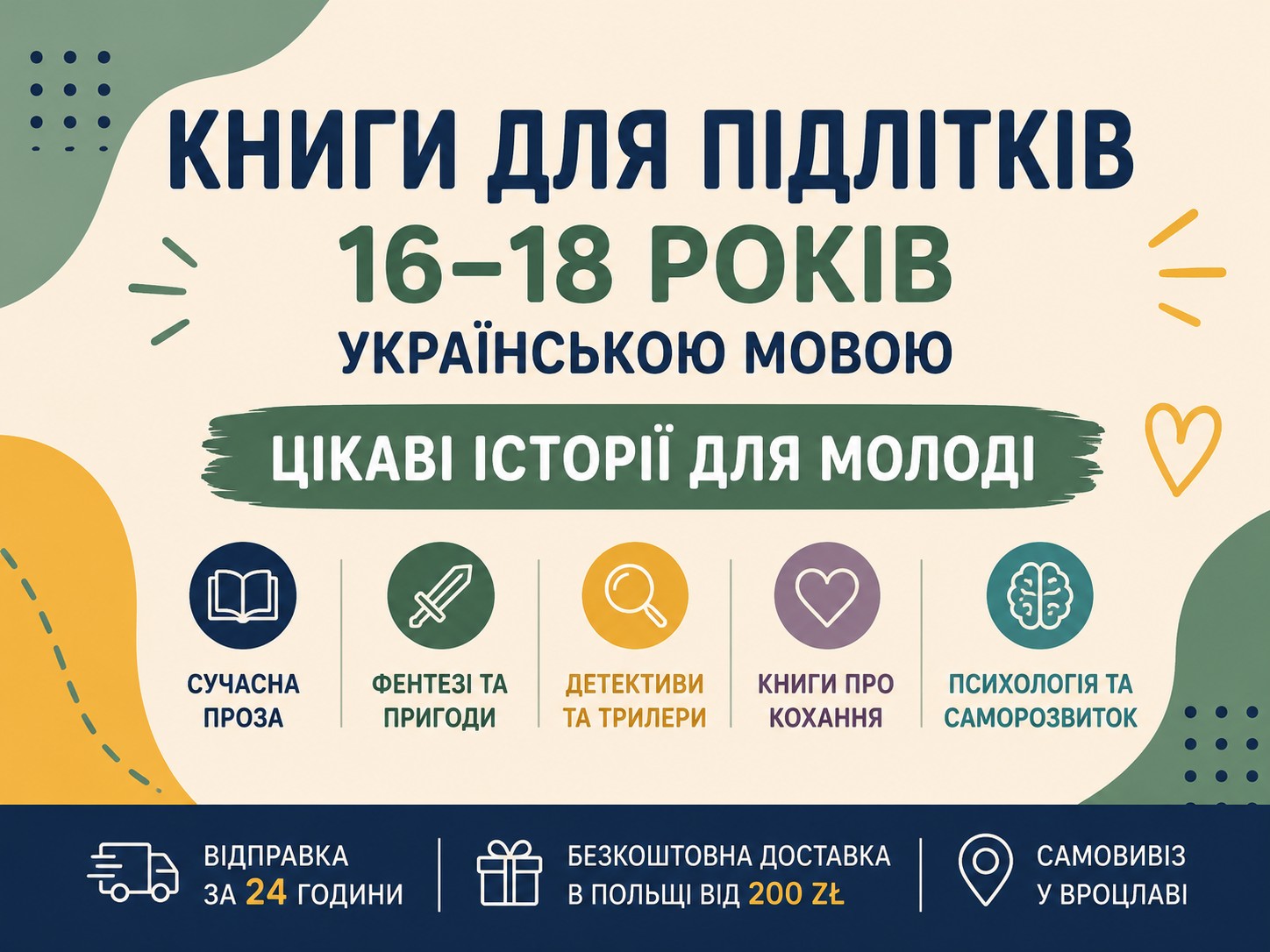 КНИГИ ДЛЯ ПІДЛІТКІВ
16–18 РОКІВ
УКРАЇНСЬКОЮ МОВОЮ

ЦІКАВІ ІСТОРІЇ ДЛЯ МОЛОДІ

СУЧАСНА ПРОЗА

ФЕНТЕЗІ ТА ПРИГОДИ

ДЕТЕКТИВИ ТА ТРИЛЕРИ

КНИГИ ПРО КОХАННЯ

ПСИХОЛОГІЯ ТА САМОРОЗВИТОК

ВІДПРАВКА ЗА 24 ГОДИНИ

БЕЗКОШТОВНА ДОСТАВКА В ПОЛЬЩІ ВІД 200 ZŁ

САМОВИВІЗ У ВРОЦЛАВІ